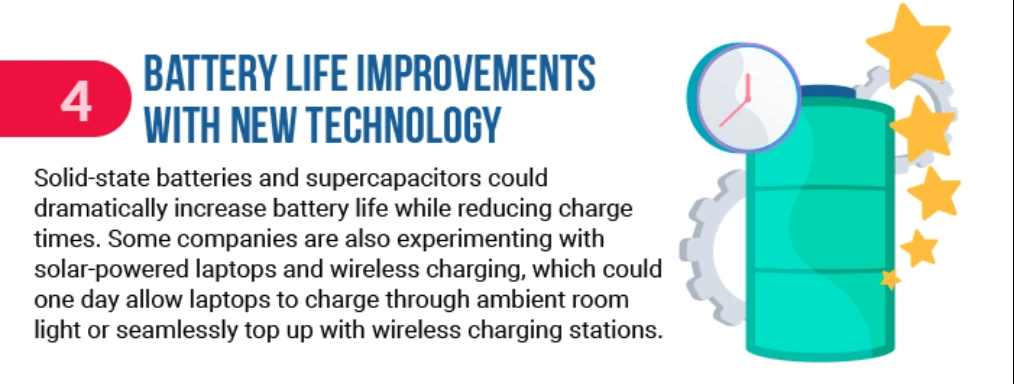 4

BATTERY LIFE IMPROVEMENTS WITH NEW TECHNOLOGY

Solid-state batteries and supercapacitors could dramatically increase battery life while reducing charge times. Some companies are also experimenting with solar-powered laptops and wireless charging, which could one day allow laptops to charge through ambient room light or seamlessly top up with wireless charging stations.